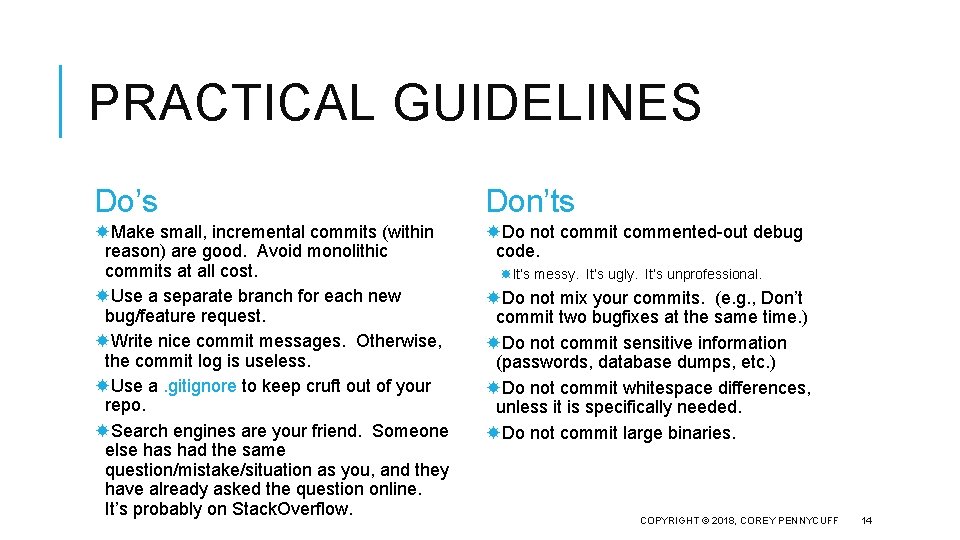 PRACTICAL GUIDELINES

Do's

Make small, incremental commits (within reason) are good. Avoid monolithic commits at all cost.

Use a separate branch for each new bug/feature request.

Write nice commit messages. Otherwise, the commit log is useless.

Use a .gitignore to keep cruft out of your repo.

Search engines are your friend. Someone else has had the same question/mistake/situation as you, and they have already asked the question online. It's probably on StackOverflow.

Don'ts

Do not commit commented-out debug code.

It's messy. It's ugly. It's unprofessional.

Do not mix your commits. (e.g., Don't commit two bugfixes at the same time.)

Do not commit sensitive information (passwords, database dumps, etc.)

Do not commit whitespace differences, unless it is specifically needed.

Do not commit large binaries.

COPYRIGHT © 2018, COREY PENNYCUFF 14